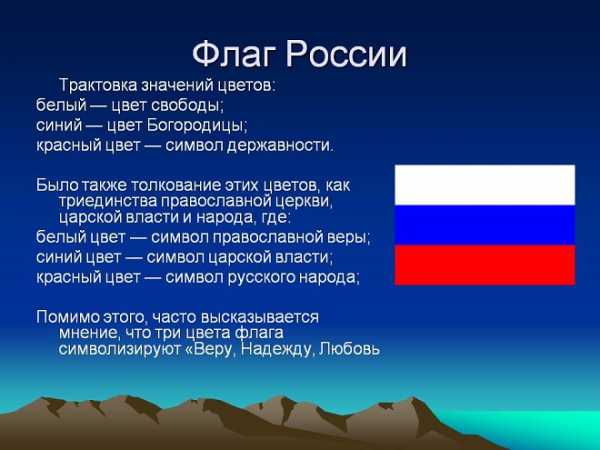 Флаг России

Трактовка значений цветов:
белый — цвет свободы;
синий — цвет Богородицы;
красный цвет — символ державности.

Было также толкование этих цветов, как триединства православной церкви, царской власти и народа, где:
белый цвет — символ православной веры;
синий цвет — символ царской власти;
красный цвет — символ русского народа;

Помимо этого, часто высказывается мнение, что три цвета флага символизируют «Веру, Надежду, Любовь